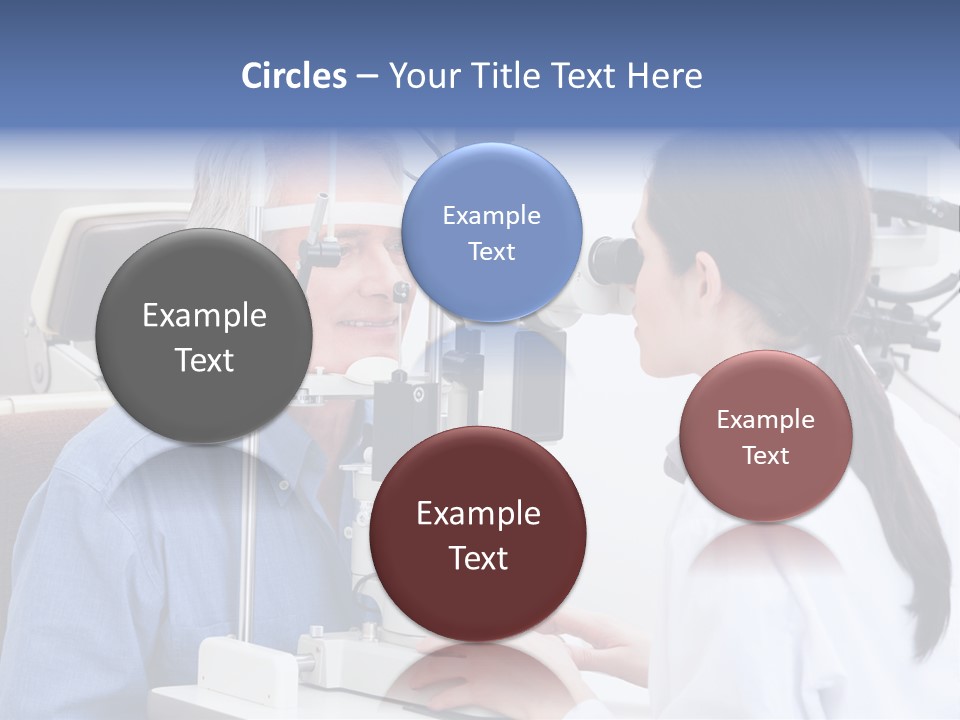 Circles – Your Title Text Here

Example Text

Example Text

Example Text

Example Text